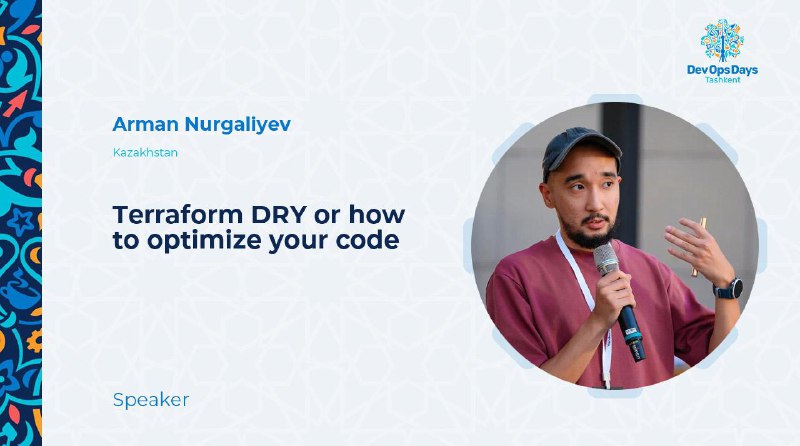 DevOpsDays
Tashkent

Arman Nurgaliyev

Kazakhstan

Terraform DRY or how to optimize your code

Speaker